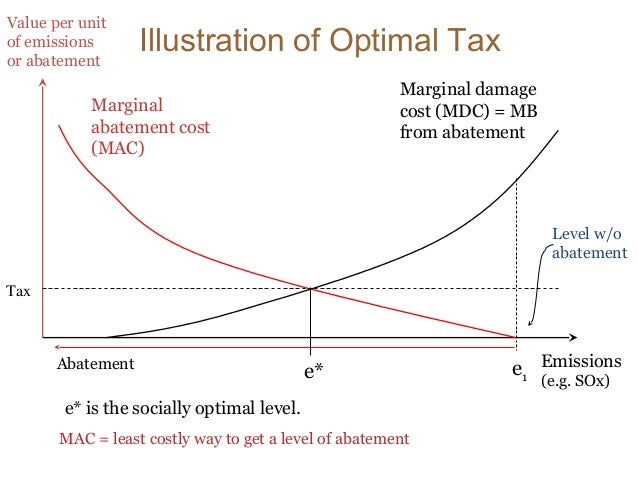 Value per unit of emissions or abatement

Illustration of Optimal Tax

Marginal abatement cost (MAC)

Marginal damage cost (MDC) = MB from abatement

Level w/o abatement

Tax

Abatement

e*

$e_1$

Emissions (e.g. SOx)

e* is the socially optimal level.

MAC = least costly way to get a level of abatement